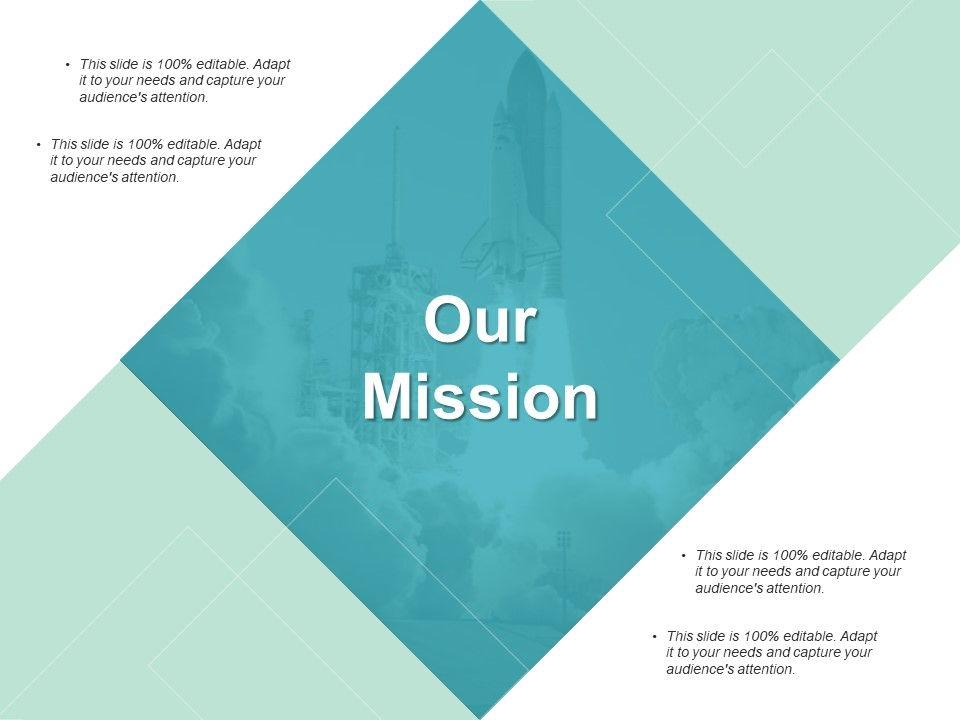 • This slide is 100% editable. Adapt it to your needs and capture your audience's attention.

• This slide is 100% editable. Adapt it to your needs and capture your audience's attention.

Our Mission

• This slide is 100% editable. Adapt it to your needs and capture your audience's attention.

• This slide is 100% editable. Adapt it to your needs and capture your audience's attention.